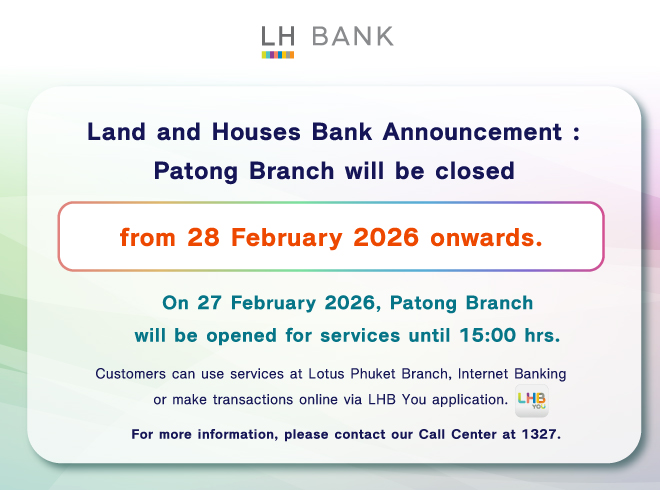 LH BANK

Land and Houses Bank Announcement : Patong Branch will be closed

from 28 February 2026 onwards.

On 27 February 2026, Patong Branch will be opened for services until 15:00 hrs.

Customers can use services at Lotus Phuket Branch, Internet Banking or make transactions online via LHB You application. LHB YOU

For more information, please contact our Call Center at 1327.